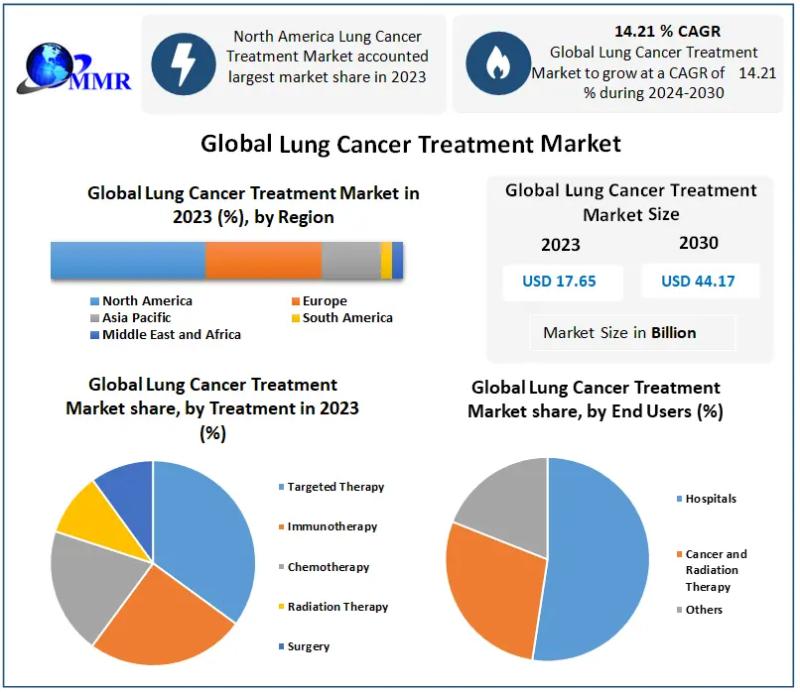 MMR

North America Lung Cancer Treatment Market accounted largest market share in 2023

14.21 % CAGR
Global Lung Cancer Treatment Market to grow at a CAGR of 14.21 % during 2024-2030

Global Lung Cancer Treatment Market

Global Lung Cancer Treatment Market in 2023 (%), by Region

North America
Europe
Asia Pacific
South America
Middle East and Africa

Global Lung Cancer Treatment Market Size

2023
2030
USD 17.65
USD 44.17
Market Size in Billion

Global Lung Cancer Treatment Market share, by Treatment in 2023 (%)

Targeted Therapy
Immunotherapy
Chemotherapy
Radiation Therapy
Surgery

Global Lung Cancer Treatment Market share, by End Users (%)

Hospitals
Cancer and Radiation Therapy
Others